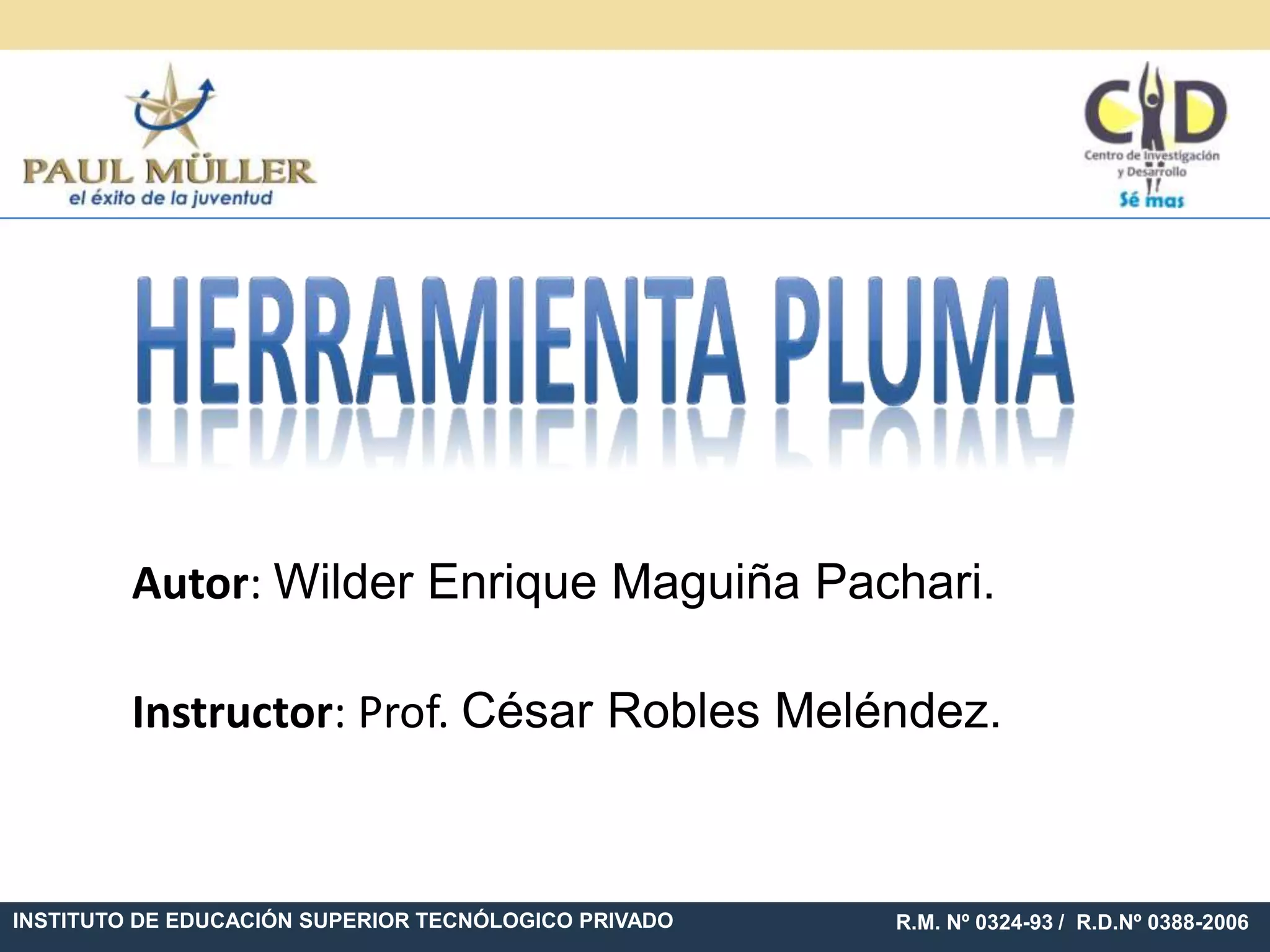 PAUL MÜLLER
el éxito de la juventud

CID
Centro de Investigación y Desarrollo
Sé mas

HERRAMIENTA PLUMA

Autor: Wilder Enrique Maguiña Pachari.

Instructor: Prof. César Robles Meléndez.

INSTITUTO DE EDUCACIÓN SUPERIOR TECNÓLOGICO PRIVADO
R.M. Nº 0324-93 / R.D.Nº 0388-2006